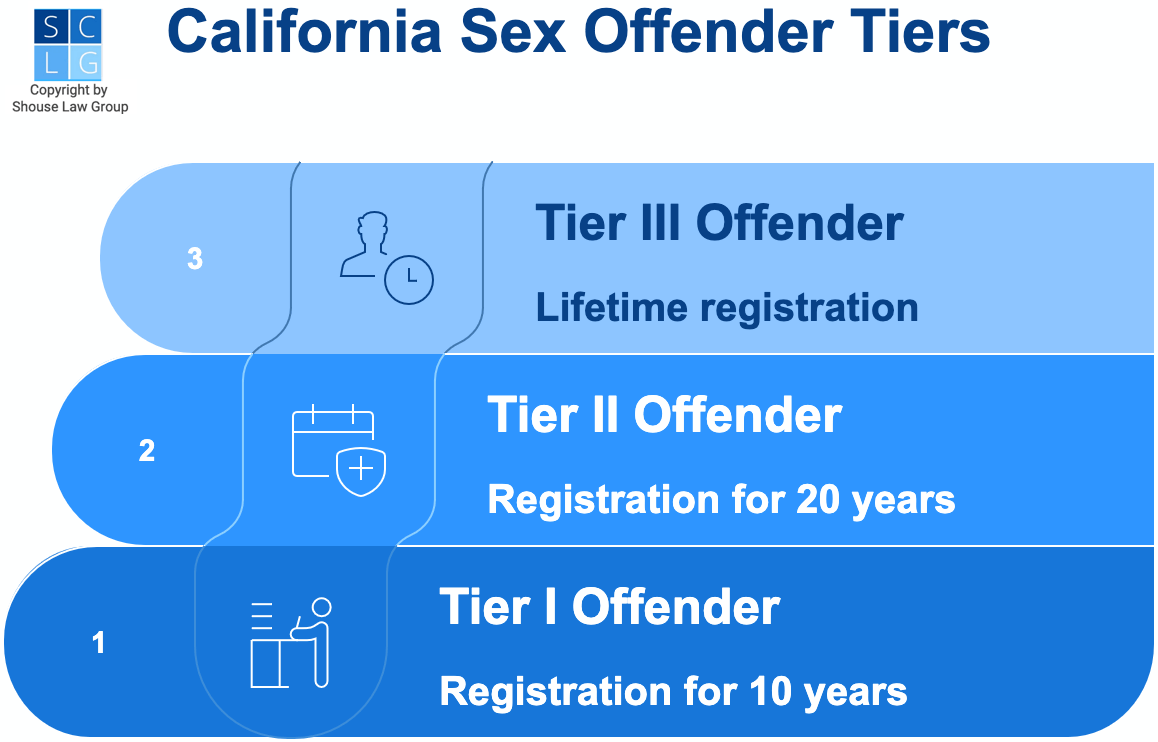 S C
L G
Copyright by
Shouse Law Group

California Sex Offender Tiers

3

Tier III Offender

Lifetime registration

2

Tier II Offender

Registration for 20 years

1

Tier I Offender

Registration for 10 years